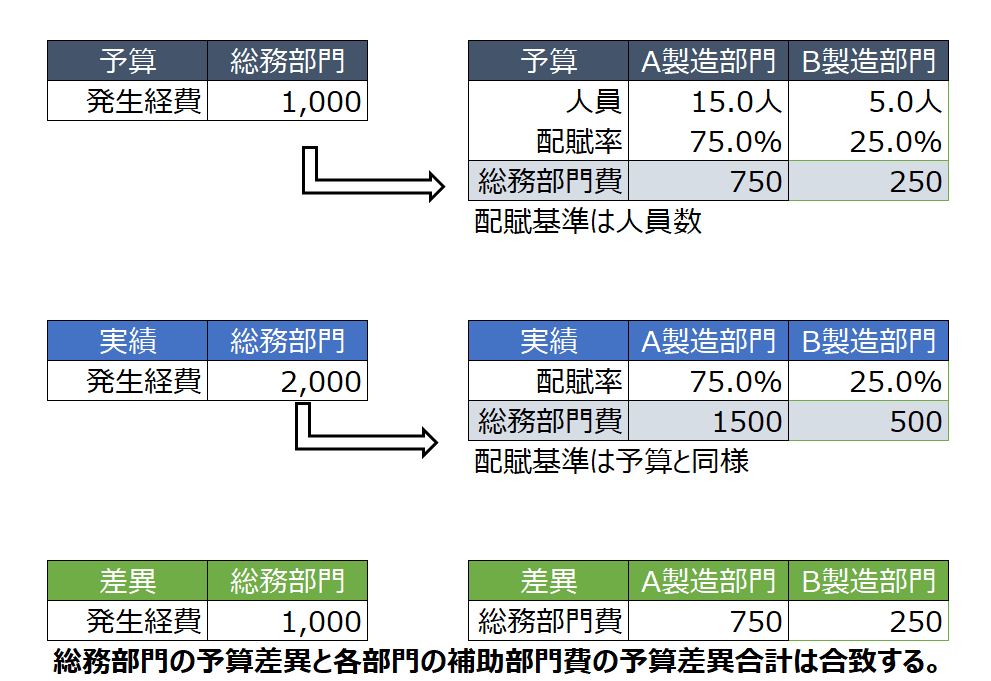 | 予算 | 総務部門 |
|---|---|
| 発生経費 | 1,000 |

| 予算 | A製造部門 | B製造部門 |
|---|---|---|
| 人員 | 15.0人 | 5.0人 |
| 配賦率 | 75.0% | 25.0% |
| 総務部門費 | 750 | 250 |

配賦基準は人員数

| 実績 | 総務部門 |
|---|---|
| 発生経費 | 2,000 |

| 実績 | A製造部門 | B製造部門 |
|---|---|---|
| 配賦率 | 75.0% | 25.0% |
| 総務部門費 | 1500 | 500 |

配賦基準は予算と同様

| 差異 | 総務部門 |
|---|---|
| 発生経費 | 1,000 |

| 差異 | A製造部門 | B製造部門 |
|---|---|---|
| 総務部門費 | 750 | 250 |

総務部門の予算差異と各部門の補助部門費の予算差異合計は合致する。